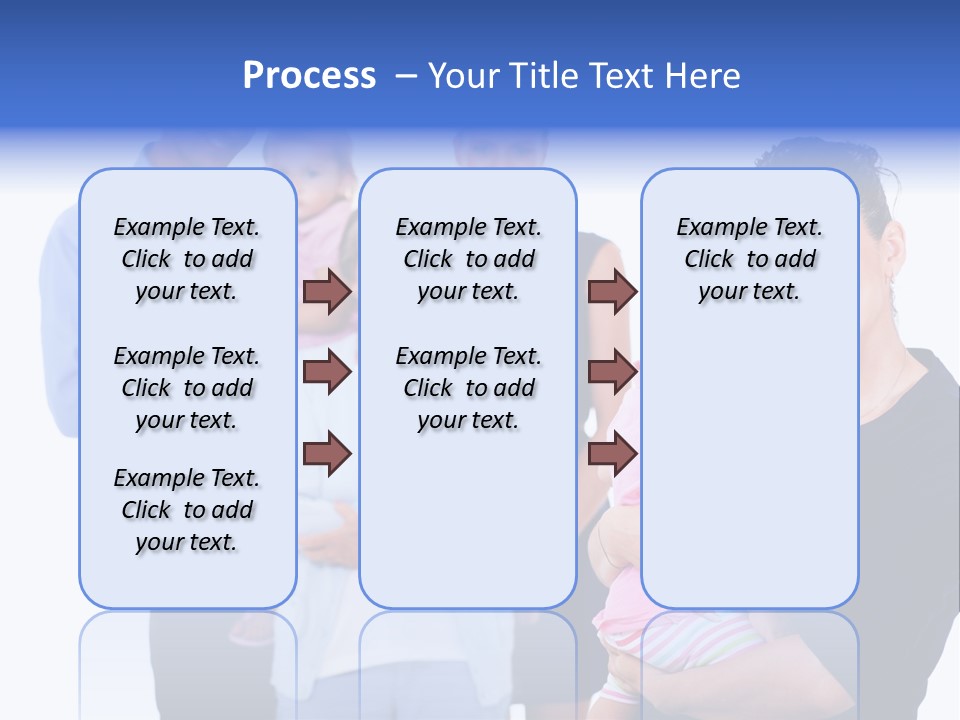 Process – Your Title Text Here

Example Text. Click to add your text.

Example Text. Click to add your text.

Example Text. Click to add your text.

Example Text. Click to add your text.

Example Text. Click to add your text.

Example Text. Click to add your text.